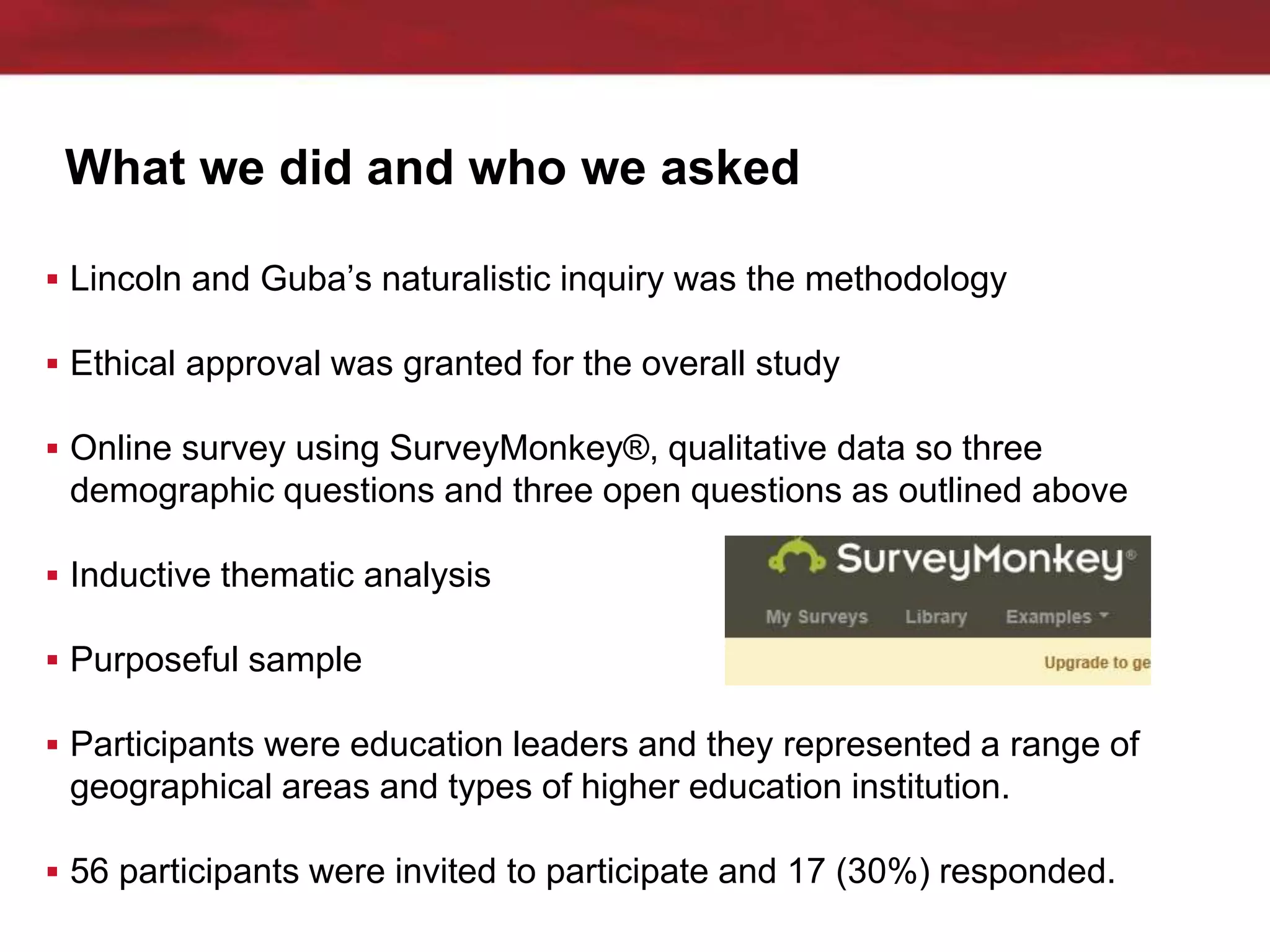 What we did and who we asked

▪ Lincoln and Guba's naturalistic inquiry was the methodology

▪ Ethical approval was granted for the overall study

▪ Online survey using SurveyMonkey®, qualitative data so three demographic questions and three open questions as outlined above

▪ Inductive thematic analysis

▪ Purposeful sample

SurveyMonkey®

My Surveys Library Examples

Upgrade to ge

▪ Participants were education leaders and they represented a range of geographical areas and types of higher education institution.

▪ 56 participants were invited to participate and 17 (30%) responded.